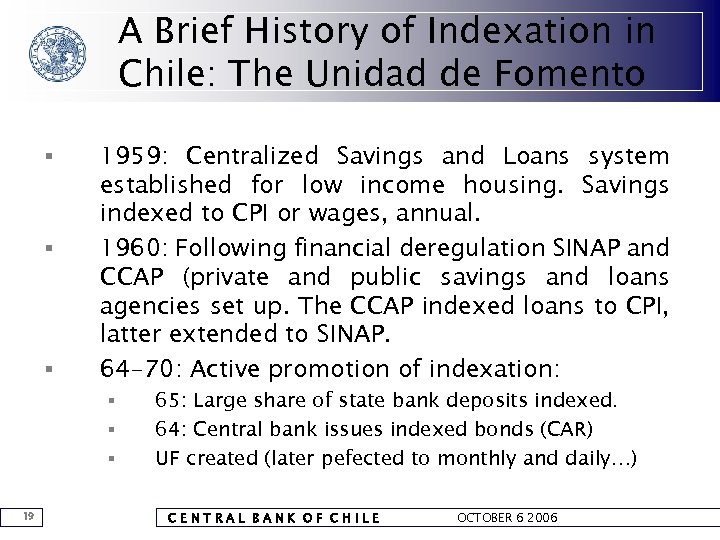 A Brief History of Indexation in Chile: The Unidad de Fomento

▪ 1959: Centralized Savings and Loans system established for low income housing. Savings indexed to CPI or wages, annual.

▪ 1960: Following financial deregulation SINAP and CCAP (private and public savings and loans agencies set up. The CCAP indexed loans to CPI, latter extended to SINAP.

▪ 64-70: Active promotion of indexation:
▪ 65: Large share of state bank deposits indexed.
▪ 64: Central bank issues indexed bonds (CAR)
▪ UF created (later pefected to monthly and daily…)

19

CENTRAL BANK OF CHILE OCTOBER 6 2006